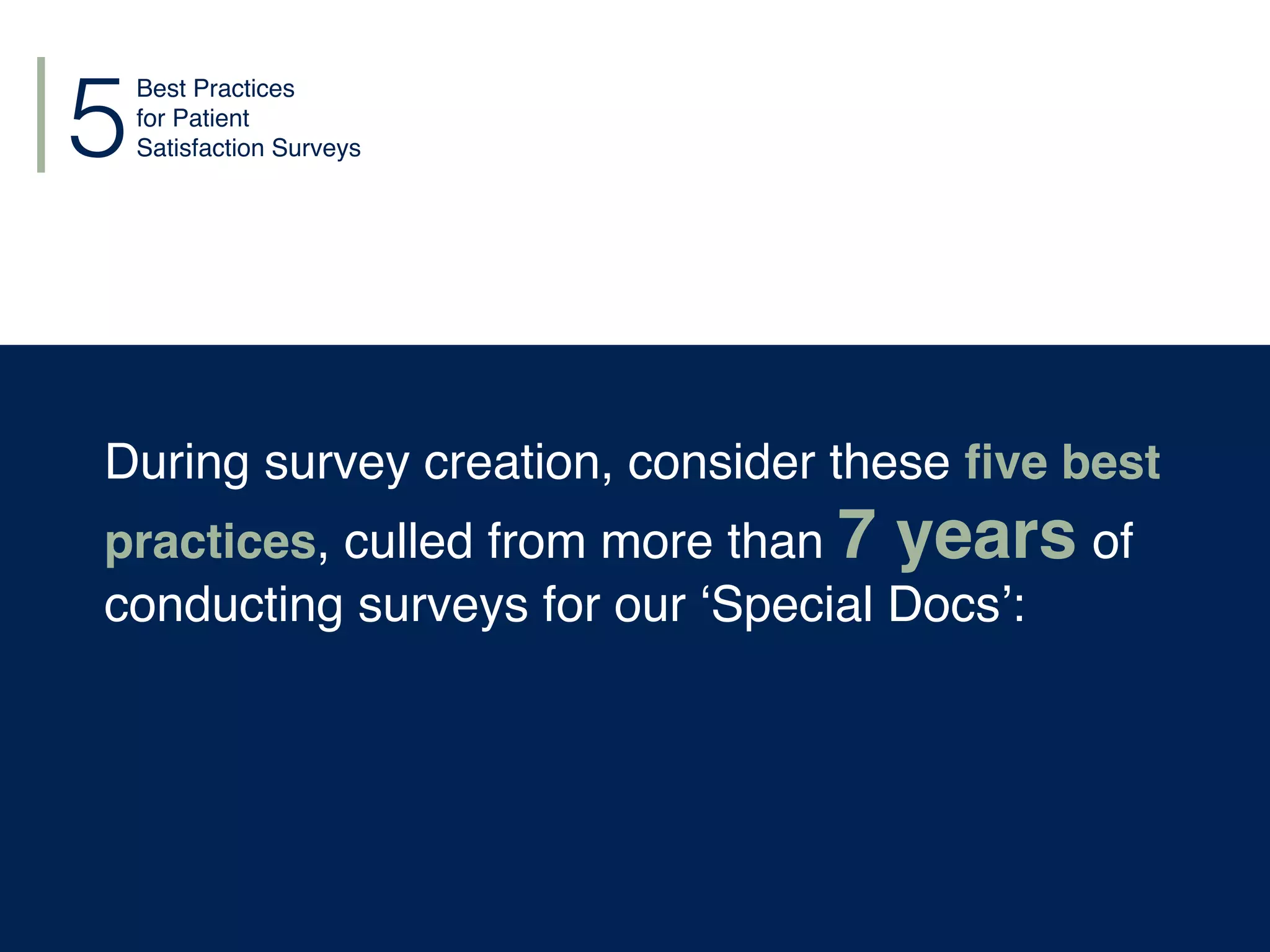 5 Best Practices for Patient Satisfaction Surveys

During survey creation, consider these five best practices, culled from more than 7 years of conducting surveys for our ‘Special Docs’: